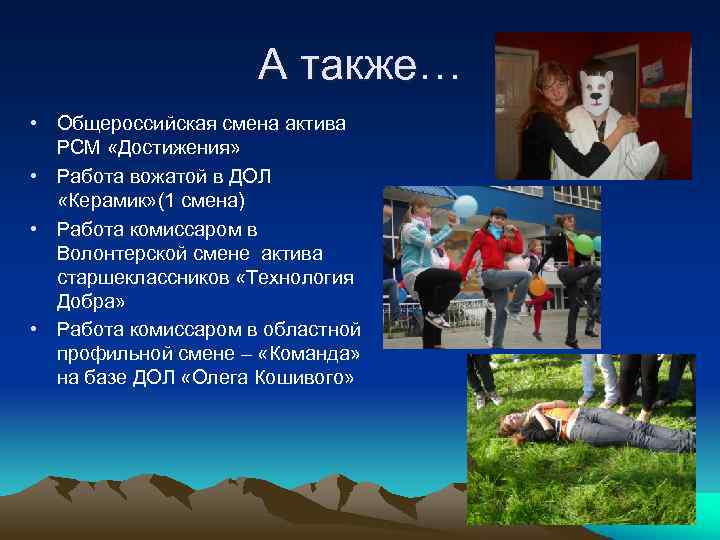 А также…

• Общероссийская смена актива РСМ «Достижения»
• Работа вожатой в ДОЛ «Керамик»(1 смена)
• Работа комиссаром в Волонтерской смене актива старшеклассников «Технология Добра»
• Работа комиссаром в областной профильной смене – «Команда» на базе ДОЛ «Олега Кошивого»